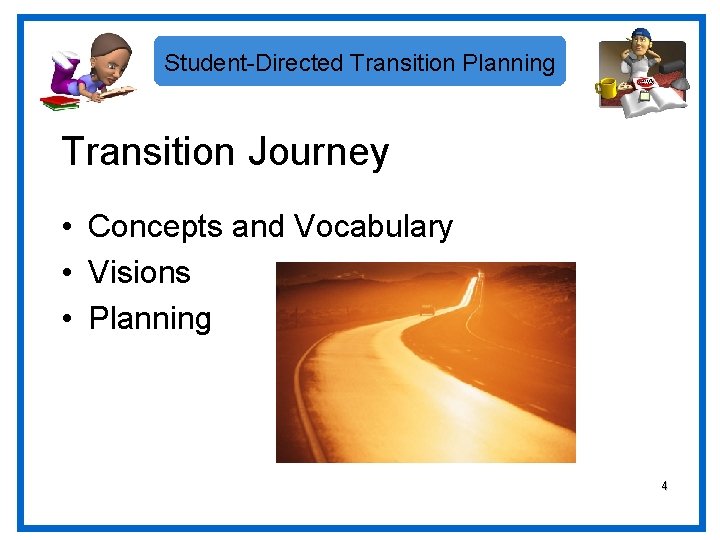 Student-Directed Transition Planning

Transition Journey

• Concepts and Vocabulary
• Visions
• Planning

4